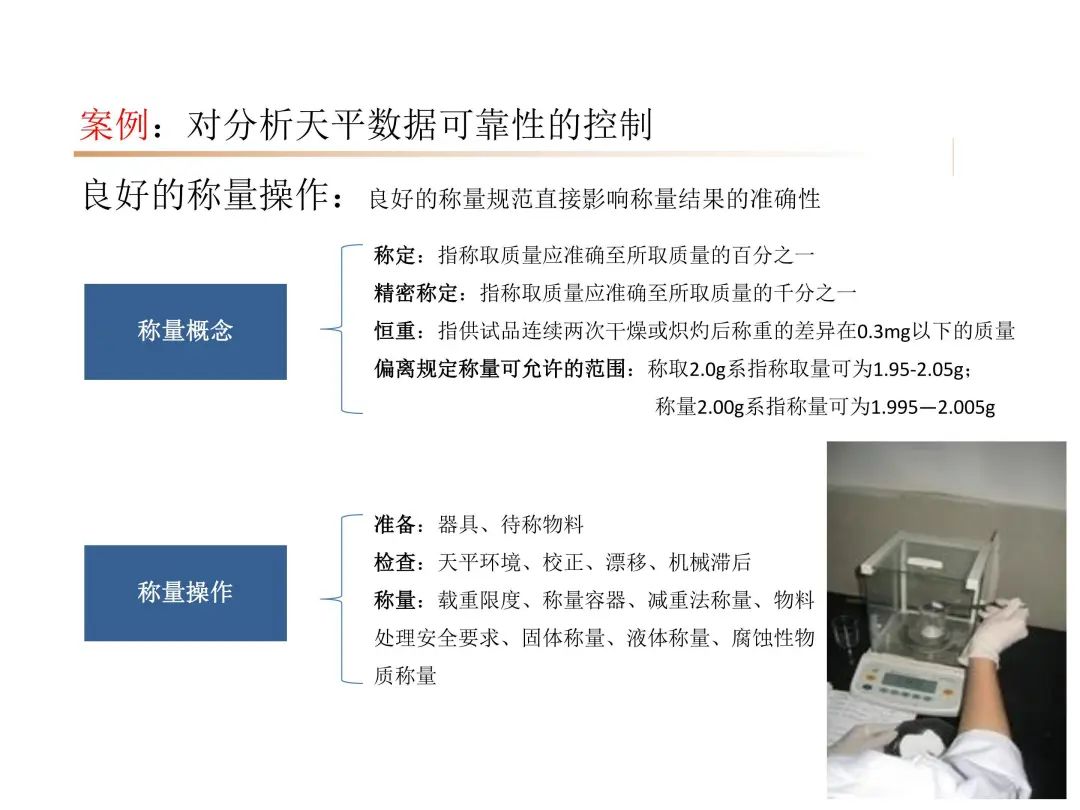 案例：对分析天平数据可靠性的控制

良好的称量操作：良好的称量规范直接影响称量结果的准确性

称量概念

称定：指称取质量应准确至所取质量的百分之一

精密称定：指称取质量应准确至所取质量的千分之一

恒重：指供试品连续两次干燥或炽灼后称重的差异在0.3mg以下的质量

偏离规定称量可允许的范围：称取2.0g系指称取量可为1.95-2.05g；
称量2.00g系指称量可为1.995—2.005g

称量操作

准备：器具、待称物料

检查：天平环境、校正、漂移、机械滞后

称量：载重限度、称量容器、减重法称量、物料处理安全要求、固体称量、液体称量、腐蚀性物质称量